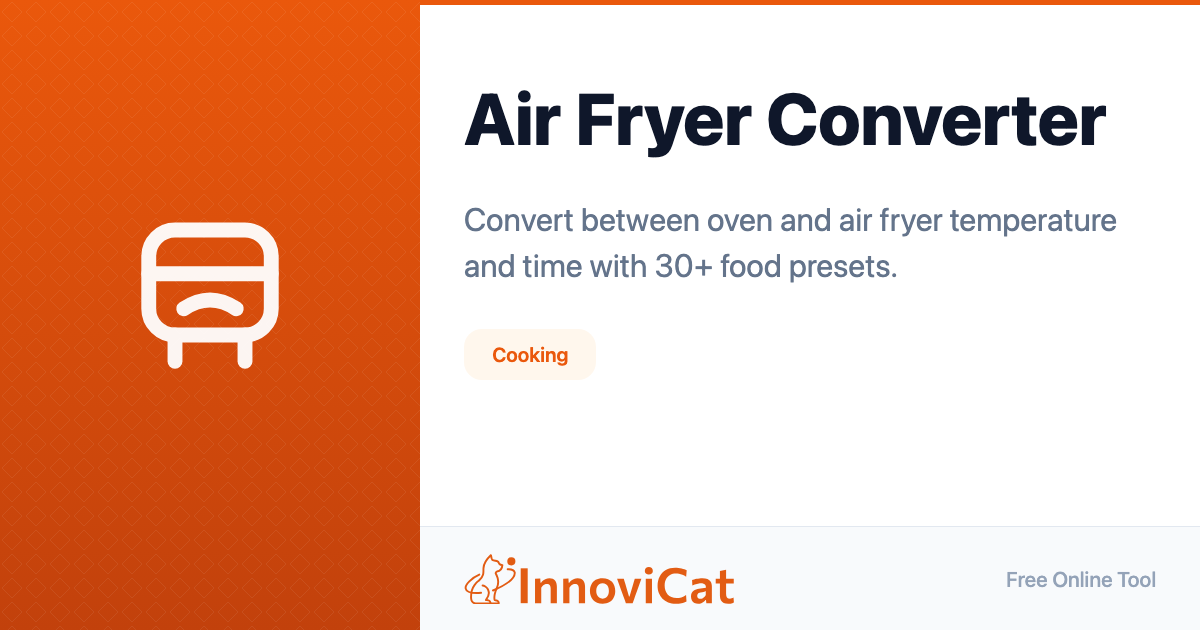 Air Fryer Converter

Convert between oven and air fryer temperature and time with 30+ food presets.

Cooking

InnoviCat

Free Online Tool